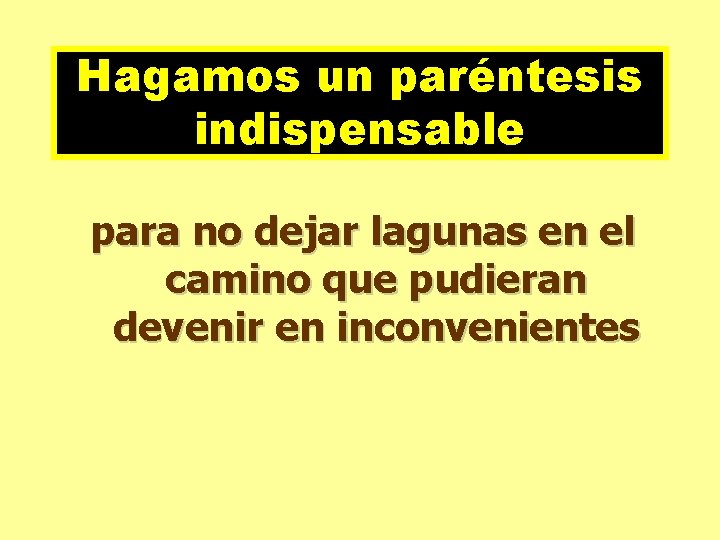 Hagamos un paréntesis indispensable

para no dejar lagunas en el camino que pudieran devenir en inconvenientes